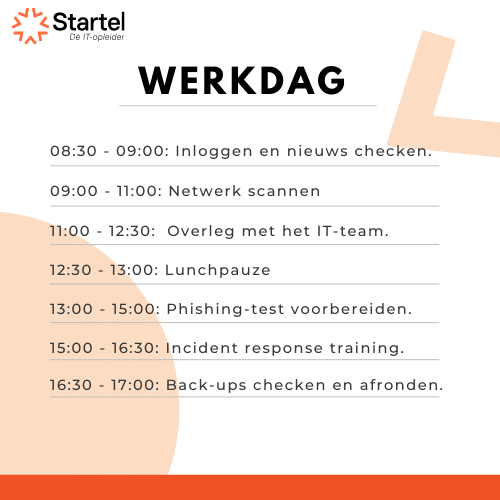 Startel
Dé IT-opleider

WERKDAG

08:30 - 09:00: Inloggen en nieuws checken.

09:00 - 11:00: Netwerk scannen

11:00 - 12:30: Overleg met het IT-team.

12:30 - 13:00: Lunchpauze

13:00 - 15:00: Phishing-test voorbereiden.

15:00 - 16:30: Incident response training.

16:30 - 17:00: Back-ups checken en afronden.